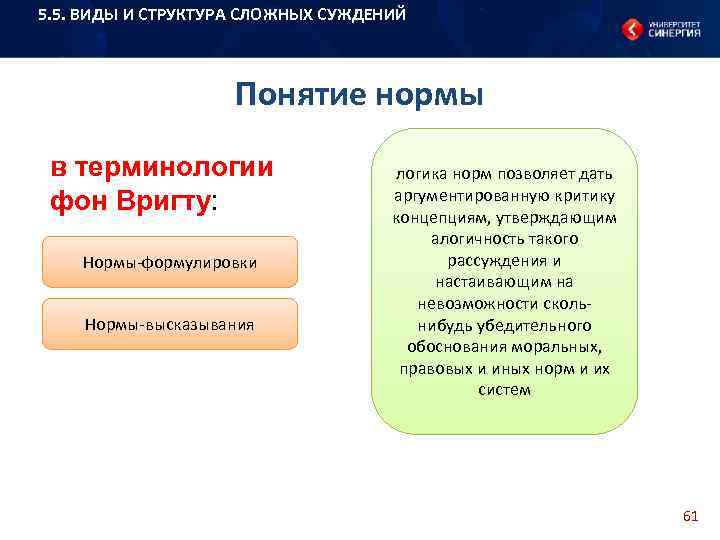 5.5. ВИДЫ И СТРУКТУРА СЛОЖНЫХ СУЖДЕНИЙ

УНИВЕРСИТЕТ СИНЕРГИЯ

Понятие нормы

в терминологии фон Вригту:

Нормы-формулировки

Нормы-высказывания

логика норм позволяет дать аргументированную критику концепциям, утверждающим алогичность такого рассуждения и настаивающим на невозможности сколь-нибудь убедительного обоснования моральных, правовых и иных норм и их систем

61